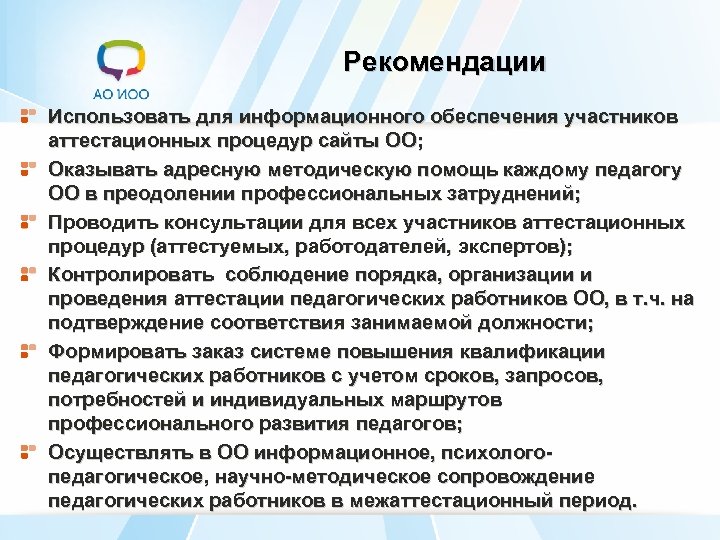 АО ИОО

Рекомендации

Использовать для информационного обеспечения участников аттестационных процедур сайты ОО;

Оказывать адресную методическую помощь каждому педагогу ОО в преодолении профессиональных затруднений;

Проводить консультации для всех участников аттестационных процедур (аттестуемых, работодателей, экспертов);

Контролировать соблюдение порядка, организации и проведения аттестации педагогических работников ОО, в т.ч. на подтверждение соответствия занимаемой должности;

Формировать заказ системе повышения квалификации педагогических работников с учетом сроков, запросов, потребностей и индивидуальных маршрутов профессионального развития педагогов;

Осуществлять в ОО информационное, психолого-педагогическое, научно-методическое сопровождение педагогических работников в межаттестационный период.